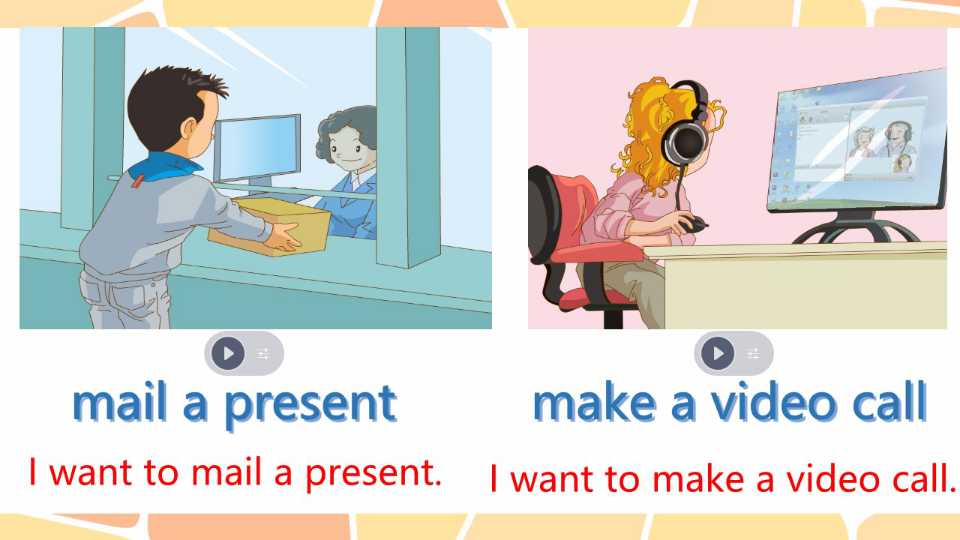 mail a present

I want to mail a present.

make a video call

I want to make a video call.